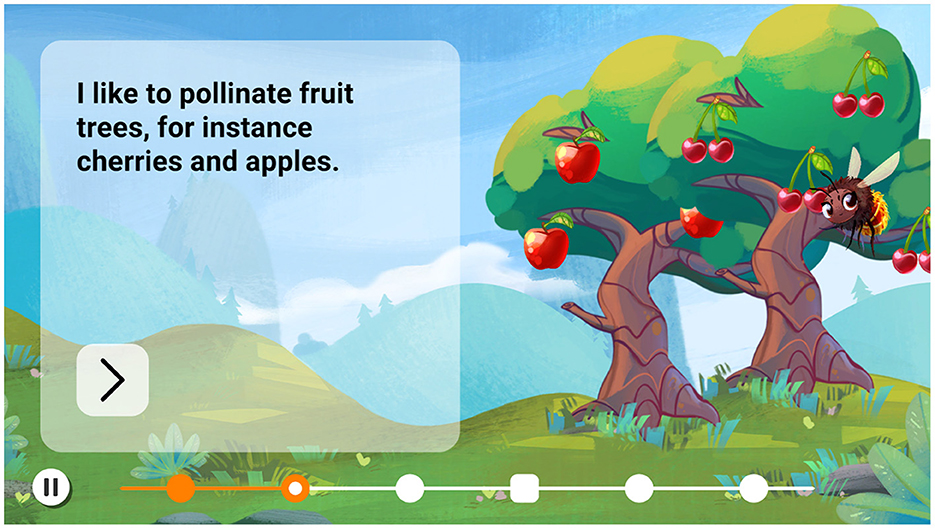 I like to pollinate fruit trees, for instance cherries and apples.